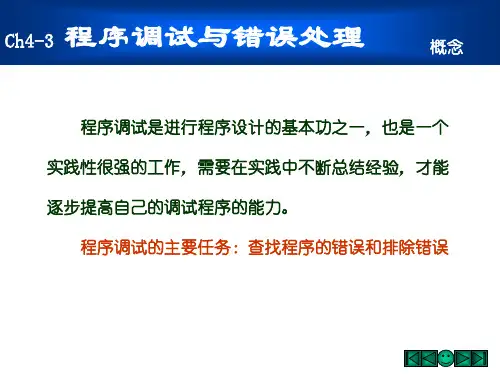 Ch4-3 程序调试与错误处理

概念

程序调试是进行程序设计的基本功之一，也是一个实践性很强的工作，需要在实践中不断总结经验，才能逐步提高自己的调试程序的能力。

程序调试的主要任务：查找程序的错误和排除错误